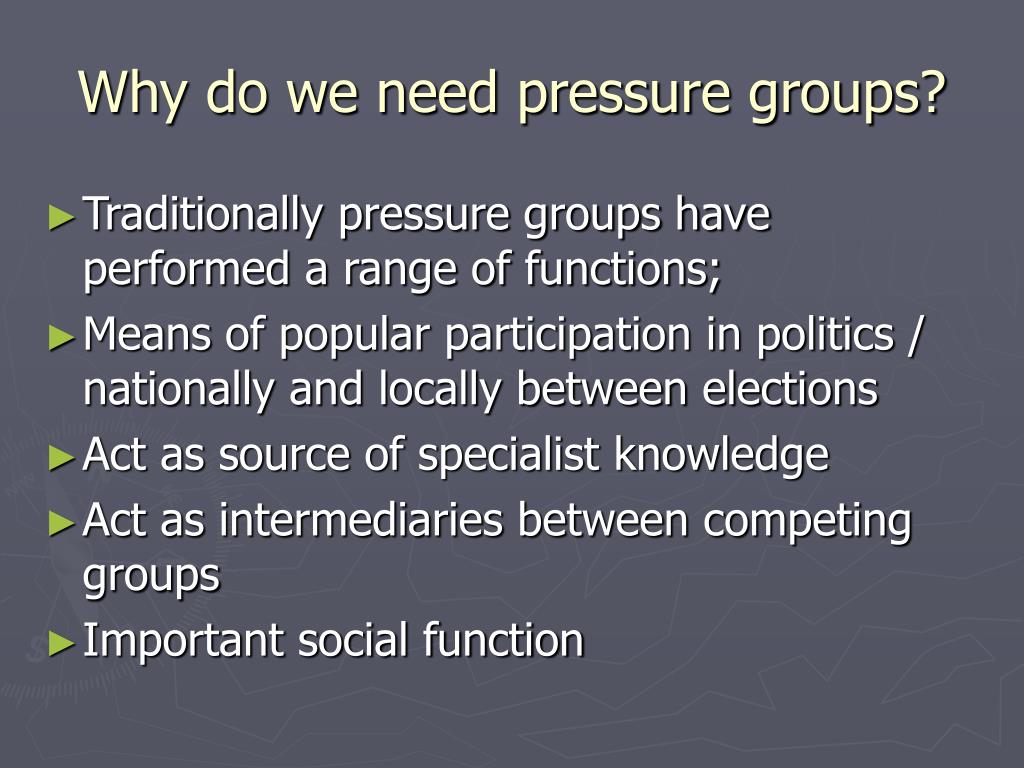 Why do we need pressure groups?

► Traditionally pressure groups have performed a range of functions;
► Means of popular participation in politics / nationally and locally between elections
► Act as source of specialist knowledge
► Act as intermediaries between competing groups
► Important social function